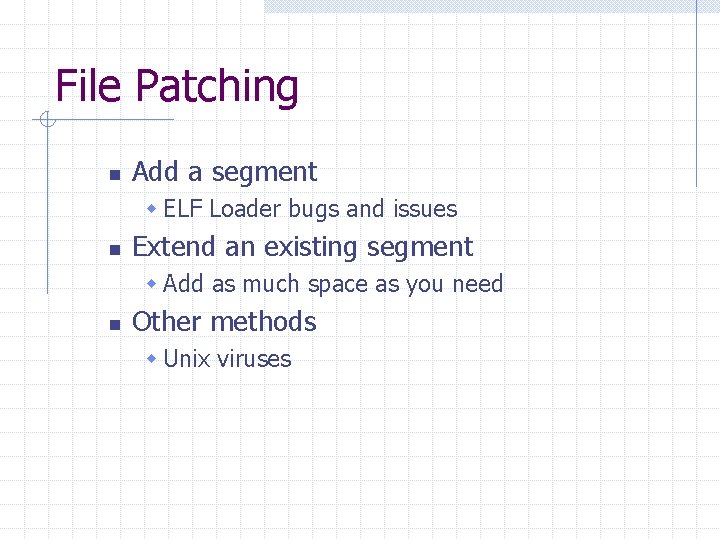 File Patching

- Add a segment
  - ELF Loader bugs and issues
- Extend an existing segment
  - Add as much space as you need
- Other methods
  - Unix viruses